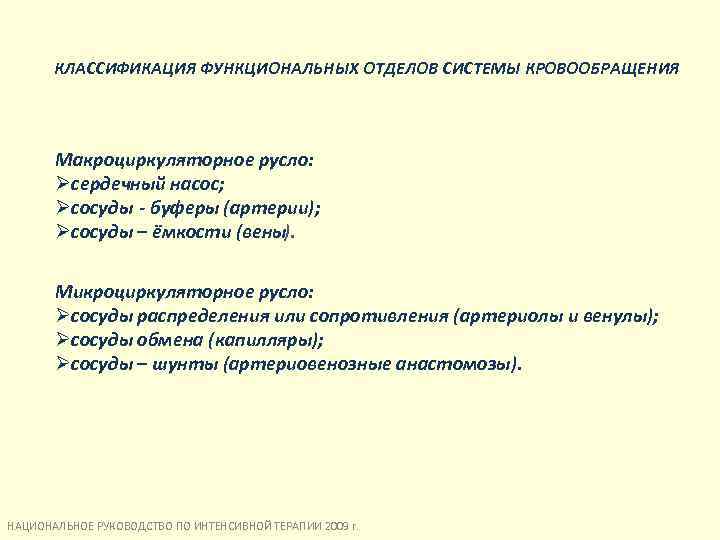 КЛАССИФИКАЦИЯ ФУНКЦИОНАЛЬНЫХ ОТДЕЛОВ СИСТЕМЫ КРОВООБРАЩЕНИЯ

Макроциркуляторное русло:
➢сердечный насос;
➢сосуды - буферы (артерии);
➢сосуды – ёмкости (вены).

Микроциркуляторное русло:
➢сосуды распределения или сопротивления (артериолы и венулы);
➢сосуды обмена (капилляры);
➢сосуды – шунты (артериовенозные анастомозы).

НАЦИОНАЛЬНОЕ РУКОВОДСТВО ПО ИНТЕНСИВНОЙ ТЕРАПИИ 2009 г.